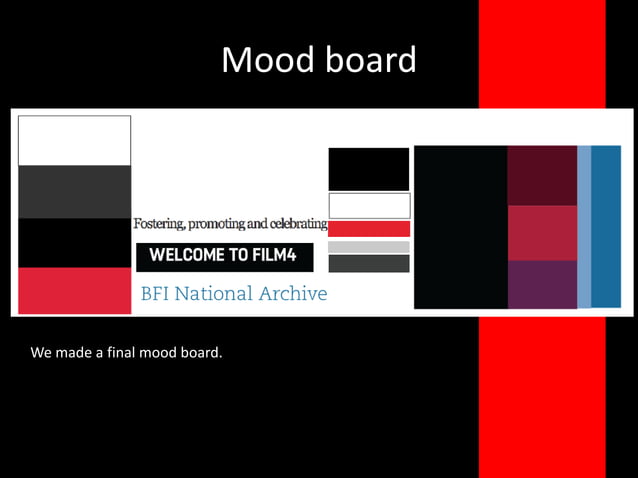 Mood board

Fostering, promoting and celebrating

WELCOME TO FILM4

BFI National Archive

We made a final mood board.